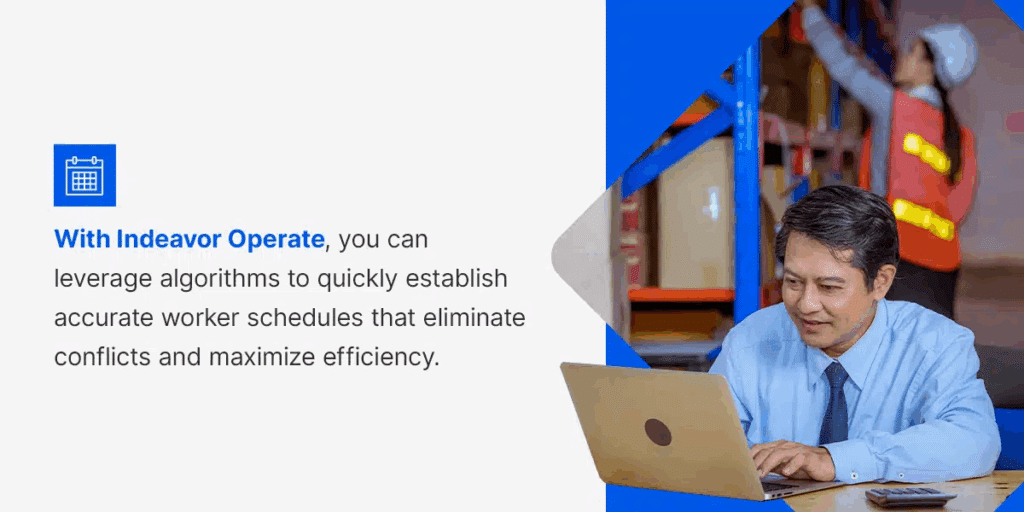 With Indeavor Operate, you can leverage algorithms to quickly establish accurate worker schedules that eliminate conflicts and maximize efficiency.